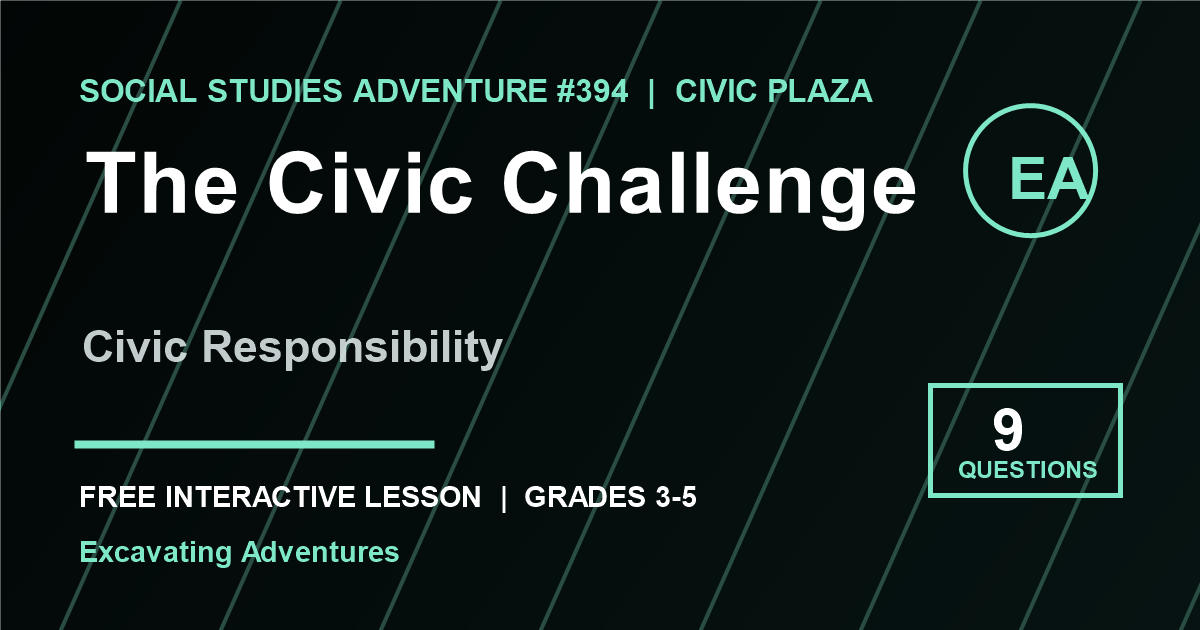 SOCIAL STUDIES ADVENTURE #394 | CIVIC PLAZA

The Civic Challenge

EA

Civic Responsibility

9
QUESTIONS

FREE INTERACTIVE LESSON | GRADES 3-5

Excavating Adventures